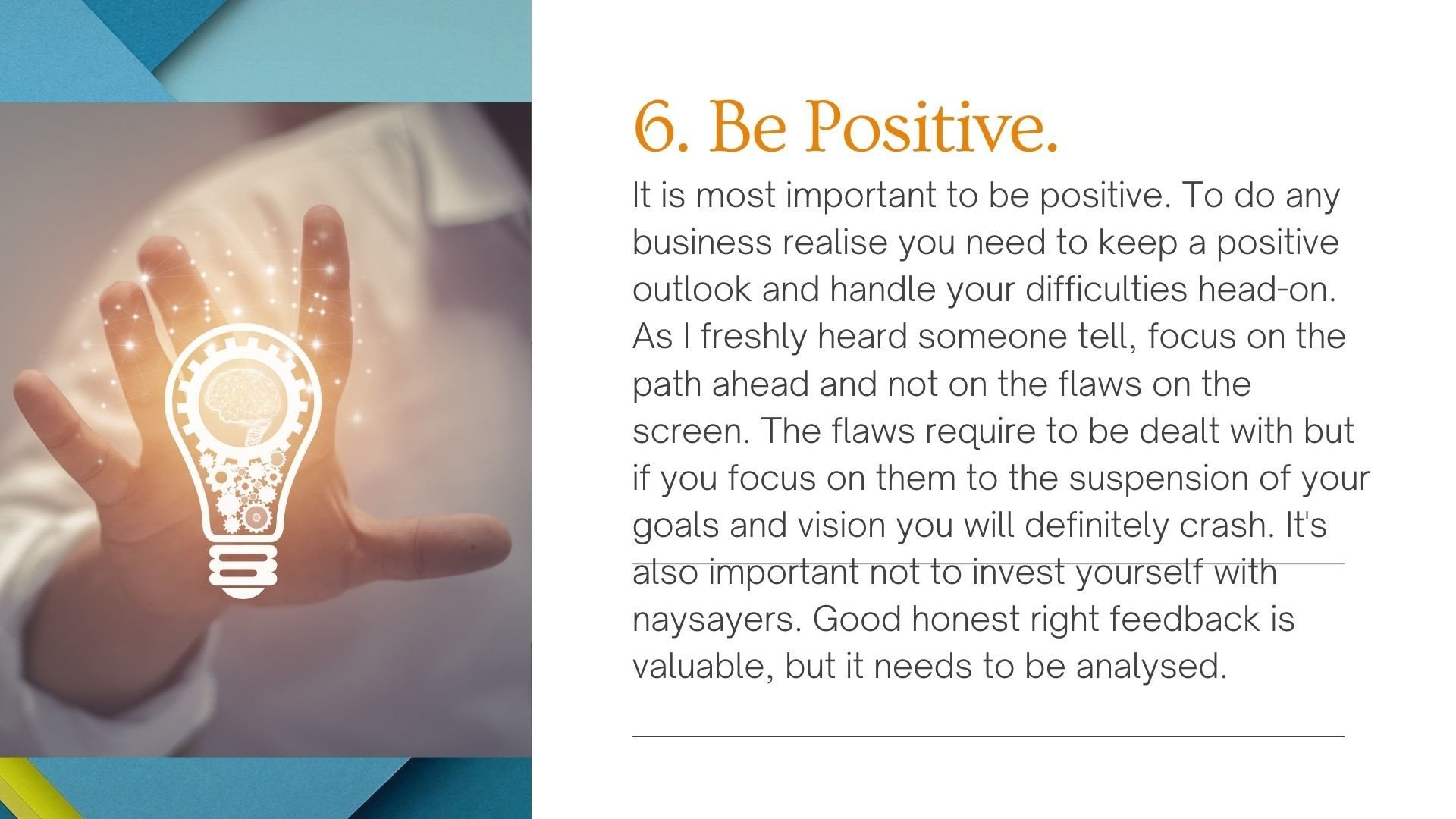 6. Be Positive.

It is most important to be positive. To do any business realise you need to keep a positive outlook and handle your difficulties head-on. As I freshly heard someone tell, focus on the path ahead and not on the flaws on the screen. The flaws require to be dealt with but if you focus on them to the suspension of your goals and vision you will definitely crash. It's also important not to invest yourself with naysayers. Good honest right feedback is valuable, but it needs to be analysed.